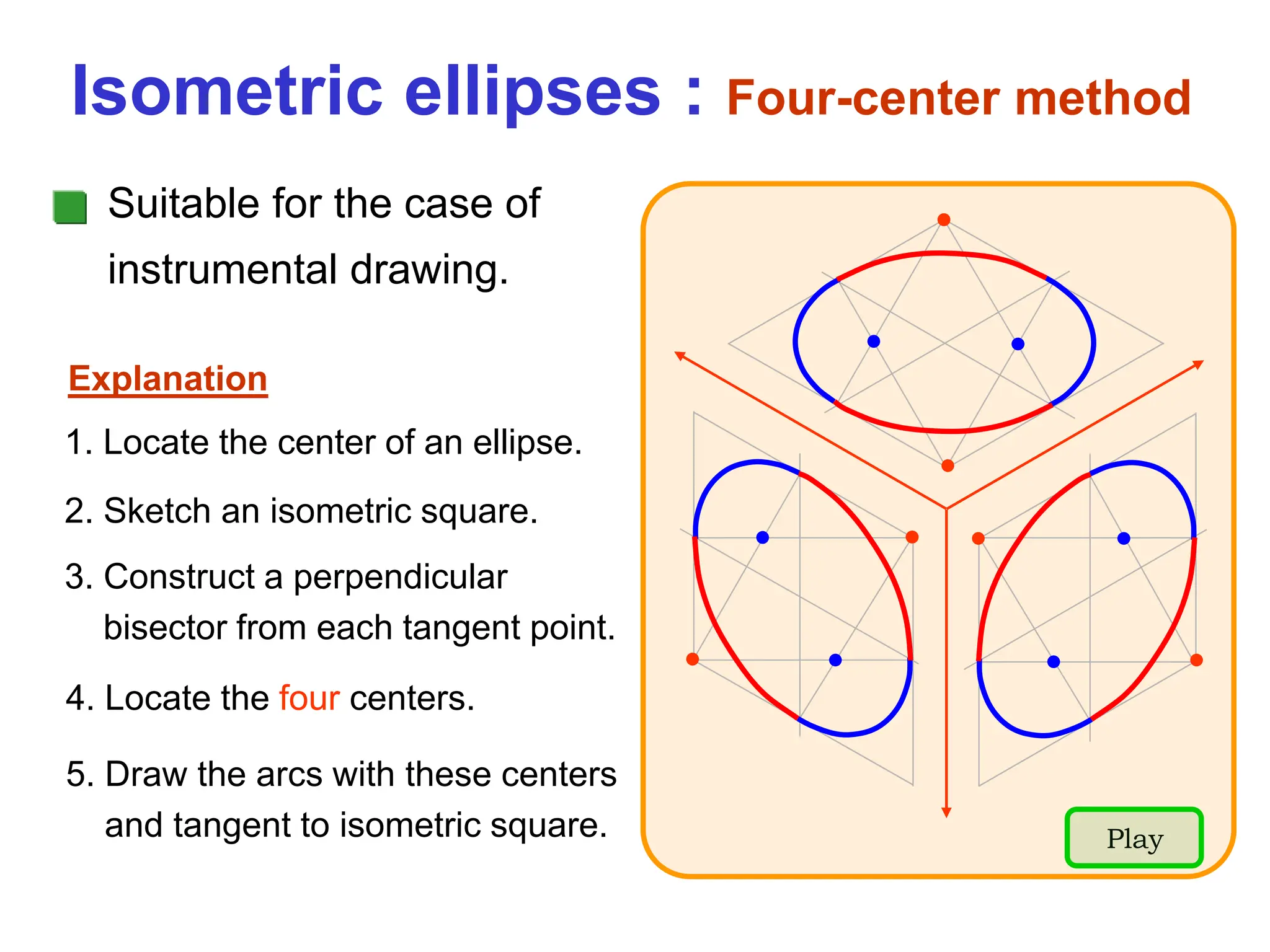 Isometric ellipses : Four-center method

Suitable for the case of instrumental drawing.

Explanation

1. Locate the center of an ellipse.

2. Sketch an isometric square.

3. Construct a perpendicular bisector from each tangent point.

4. Locate the four centers.

5. Draw the arcs with these centers and tangent to isometric square.

Play